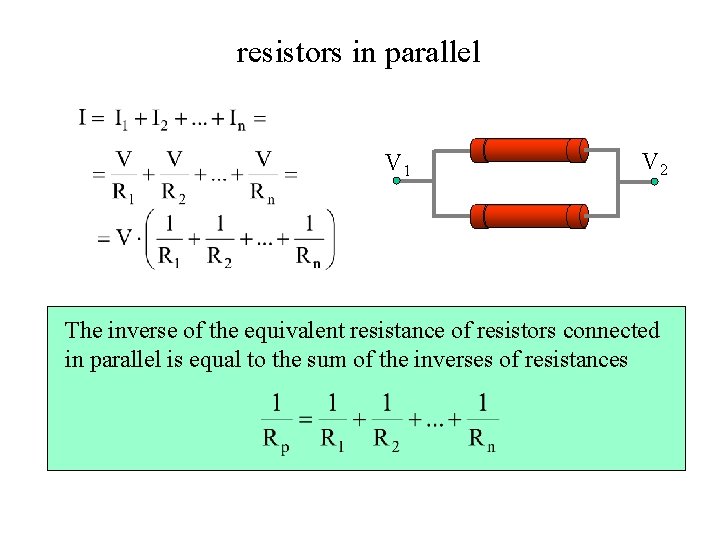 resistors in parallel

$I = I_1 + I_2 + ... + I_n =$

$= \frac{V}{R_1} + \frac{V}{R_2} + ... + \frac{V}{R_n} =$

$= V \cdot \left( \frac{1}{R_1} + \frac{1}{R_2} + ... + \frac{1}{R_n} \right)$

$V_1$

$V_2$

The inverse of the equivalent resistance of resistors connected in parallel is equal to the sum of the inverses of resistances

$\frac{1}{R_p} = \frac{1}{R_1} + \frac{1}{R_2} + ... + \frac{1}{R_n}$